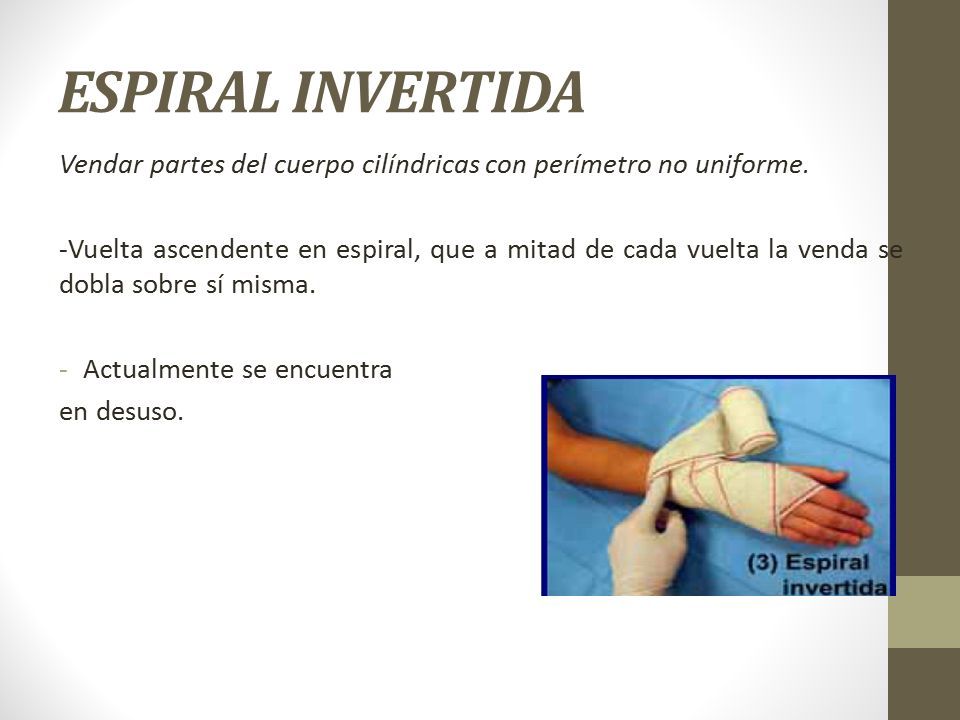 ESPIRAL INVERTIDA

Vendar partes del cuerpo cilíndricas con perímetro no uniforme.

-Vuelta ascendente en espiral, que a mitad de cada vuelta la venda se dobla sobre sí misma.

- Actualmente se encuentra en desuso.

(3) Espiral invertida